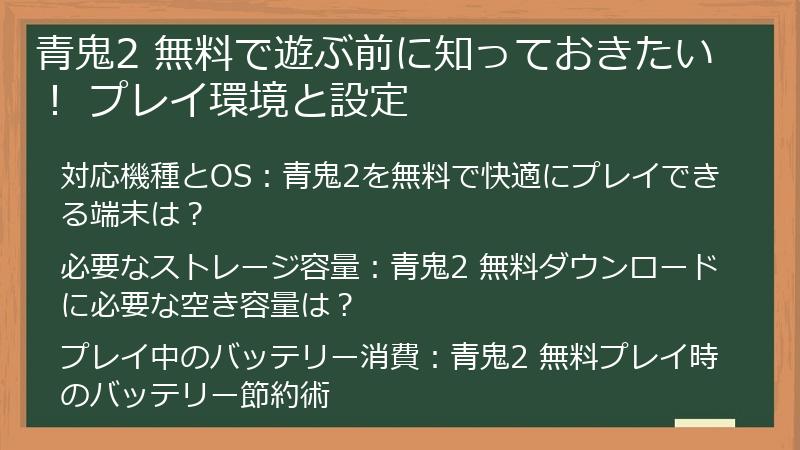 青鬼2 無料で遊ぶ前に知っておきたい！ プレイ環境と設定

対応機種とOS：青鬼2を無料で快適にプレイできる端末は？

必要なストレージ容量：青鬼2 無料ダウンロードに必要な空き容量は？

プレイ中のバッテリー消費：青鬼2 無料プレイ時のバッテリー節約術